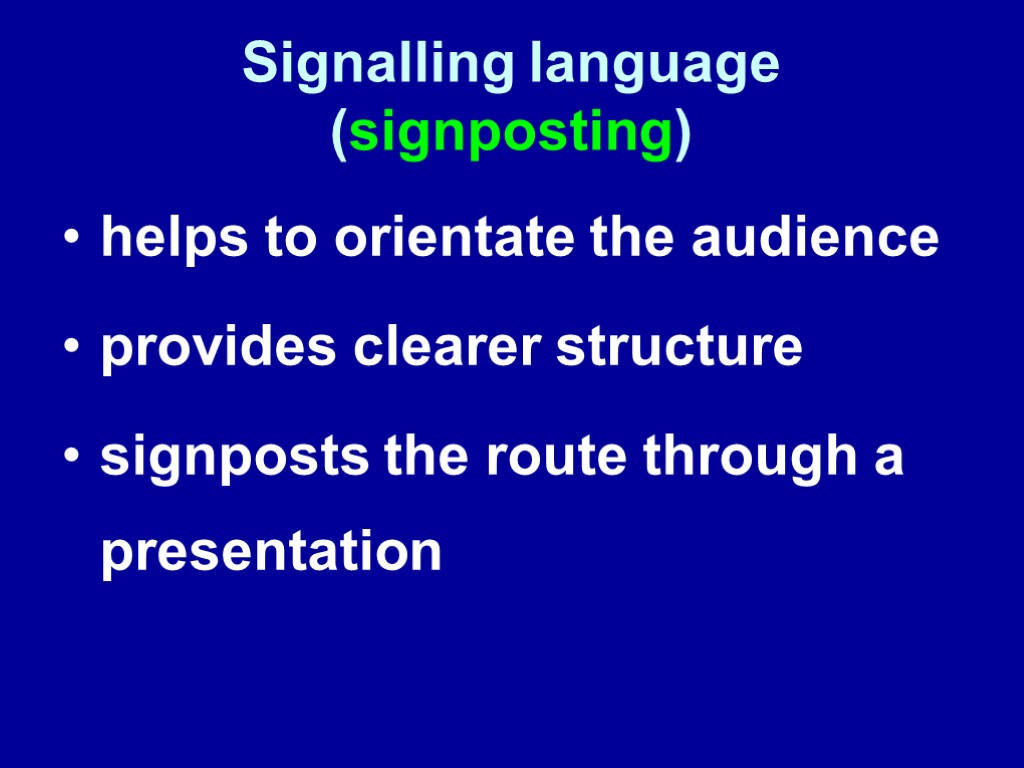 Signalling language (signposting)

• helps to orientate the audience

• provides clearer structure

• signposts the route through a presentation